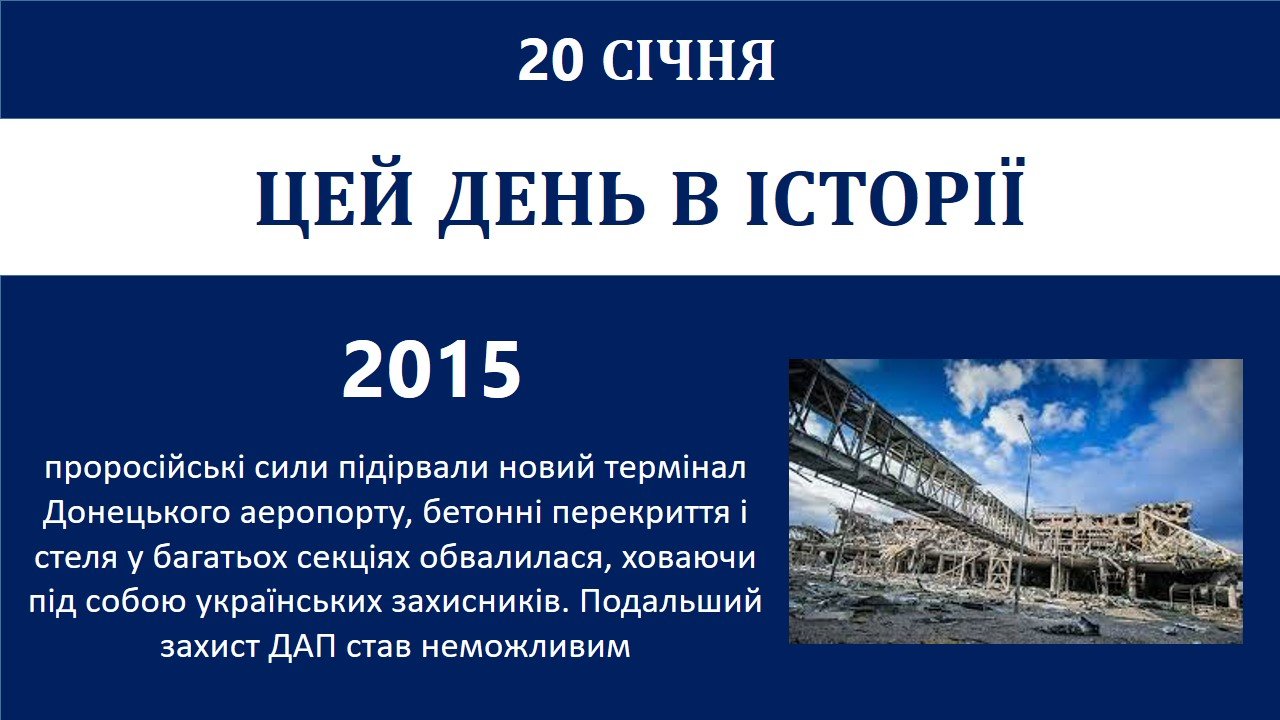 20 СІЧНЯ

ЦЕЙ ДЕНЬ В ІСТОРІЇ

2015

проросійські сили підірвали новий термінал Донецького аеропорту, бетонні перекриття і стеля у багатьох секціях обвалилася, ховаючи під собою українських захисників. Подальший захист ДАП став неможливим